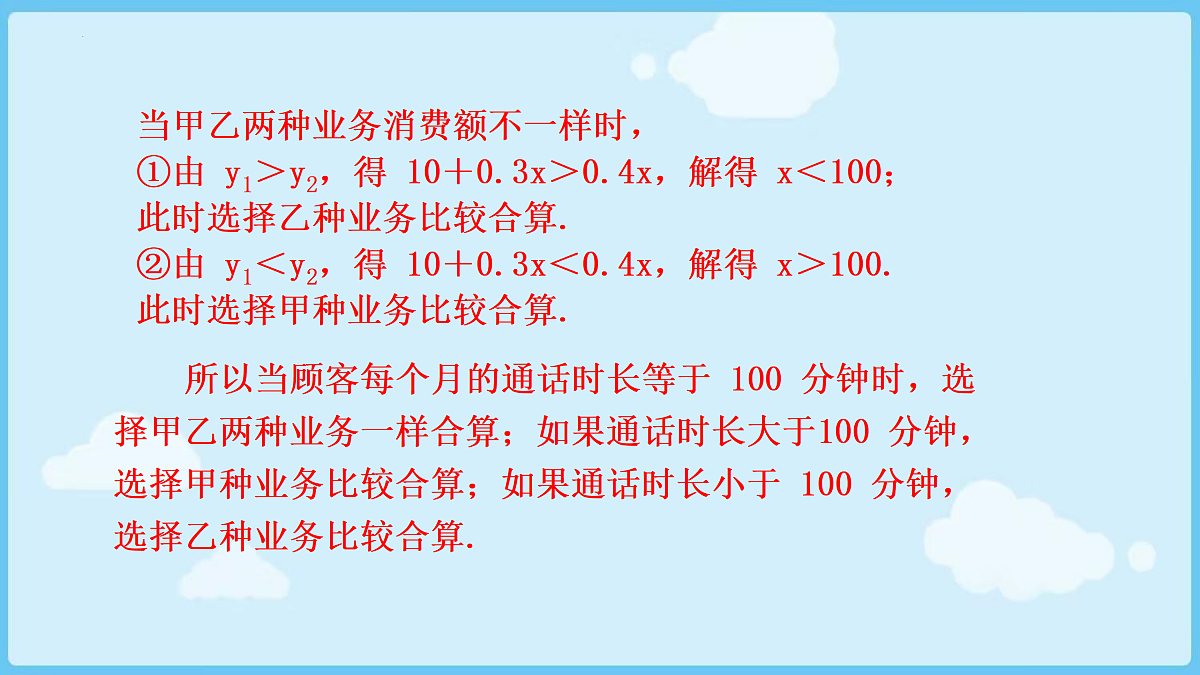 当甲乙两种业务消费额不一样时，
①由 $y_1>y_2$，得 $10+0.3x>0.4x$，解得 $x<100$；
此时选择乙种业务比较合算.
②由 $y_1<y_2$，得 $10+0.3x<0.4x$，解得 $x>100$.
此时选择甲种业务比较合算.

所以当顾客每个月的通话时长等于 100 分钟时，选择甲乙两种业务一样合算；如果通话时长大于100 分钟，选择甲种业务比较合算；如果通话时长小于 100 分钟，选择乙种业务比较合算.